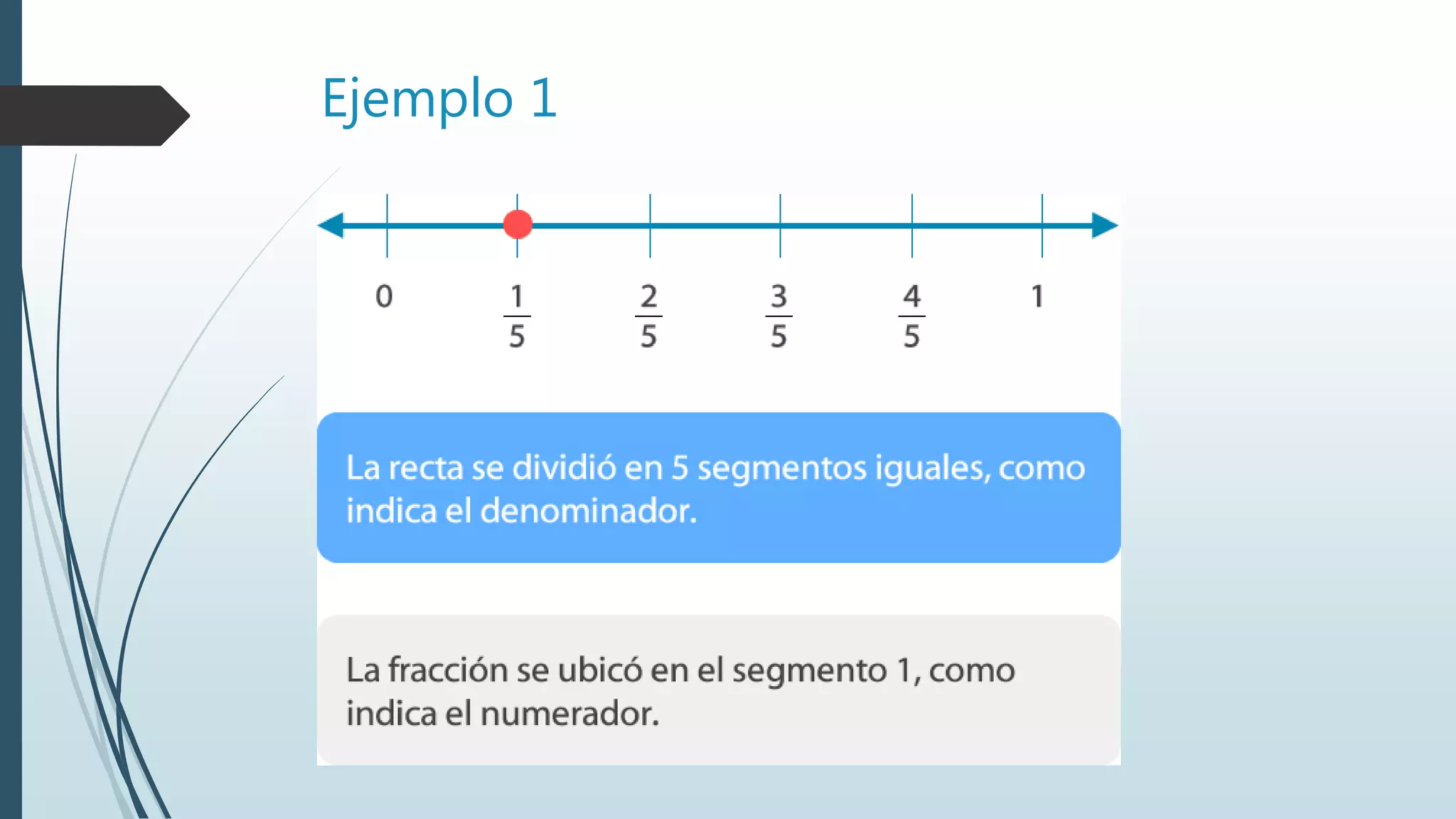 Ejemplo 1

0 $\frac{1}{5}$ $\frac{2}{5}$ $\frac{3}{5}$ $\frac{4}{5}$ 1

La recta se dividió en 5 segmentos iguales, como indica el denominador.

La fracción se ubicó en el segmento 1, como indica el numerador.